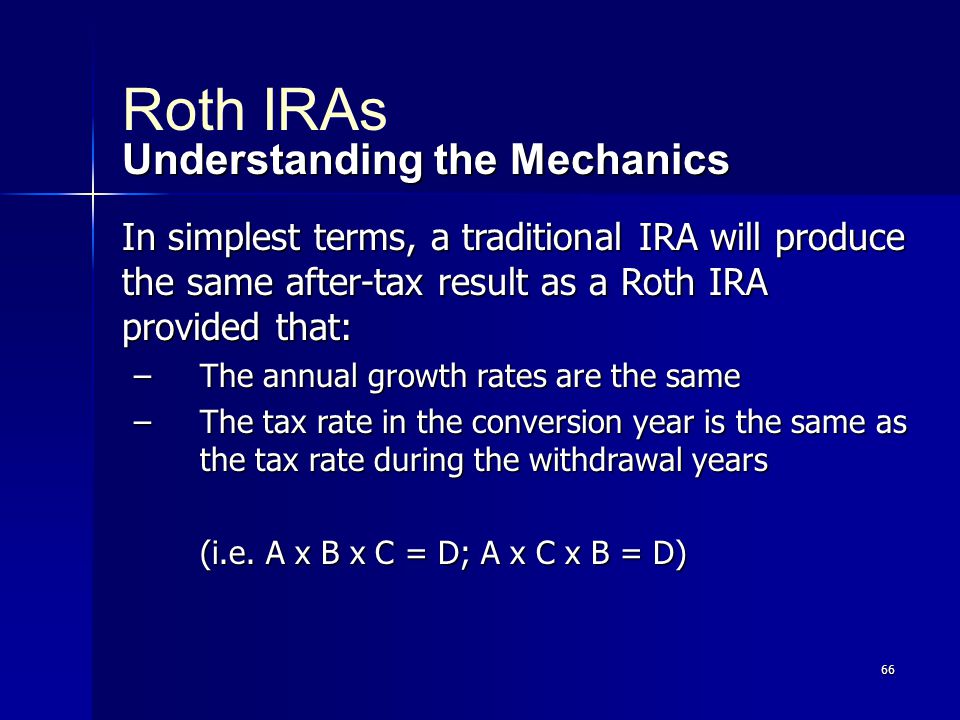 Roth IRAs
Understanding the Mechanics

In simplest terms, a traditional IRA will produce the same after-tax result as a Roth IRA provided that:

– The annual growth rates are the same
– The tax rate in the conversion year is the same as the tax rate during the withdrawal years

(i.e. A x B x C = D; A x C x B = D)

66